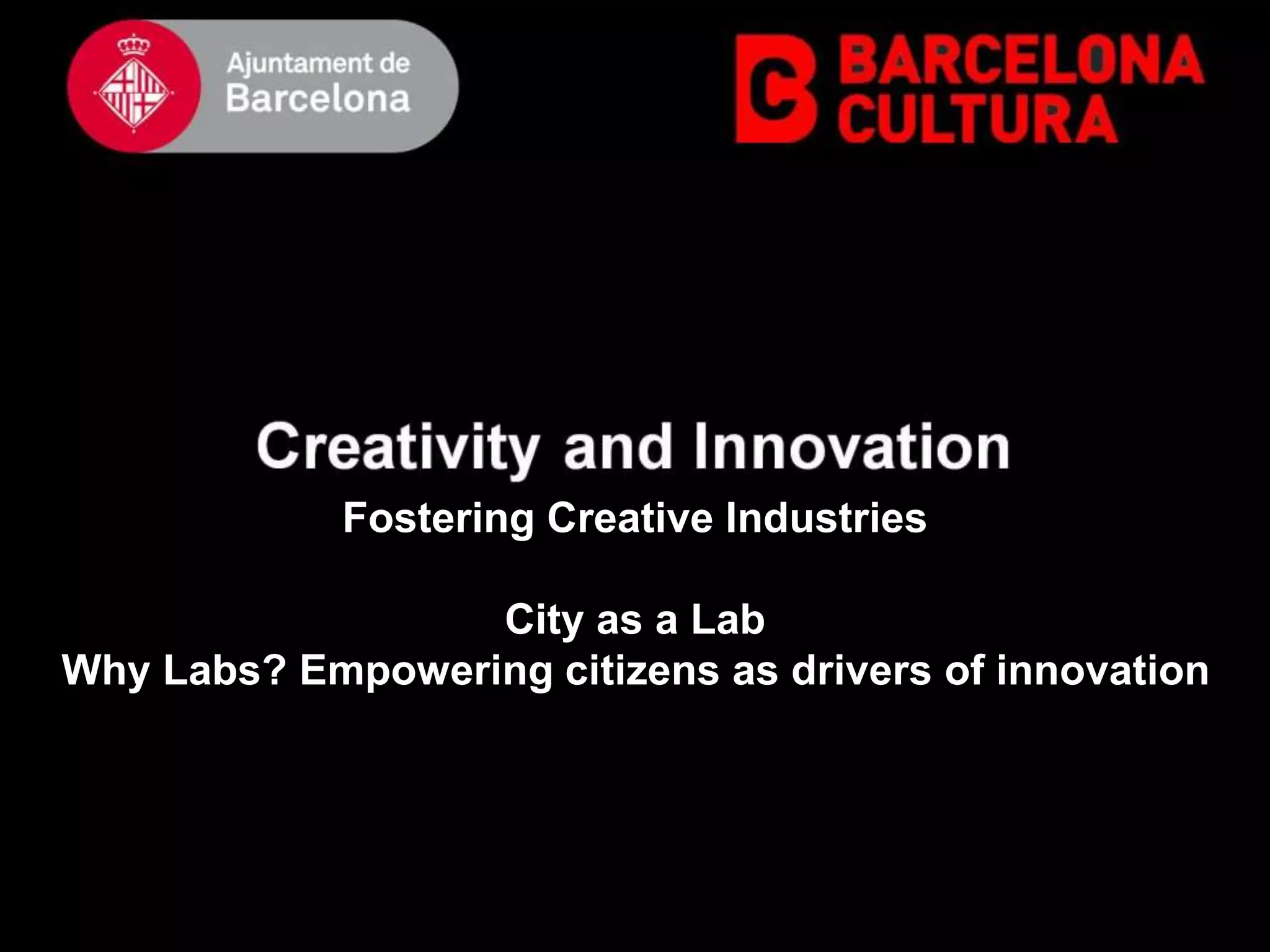 Ajuntament de Barcelona

BARCELONA CULTURA

Creativity and Innovation

Fostering Creative Industries

City as a Lab
Why Labs? Empowering citizens as drivers of innovation